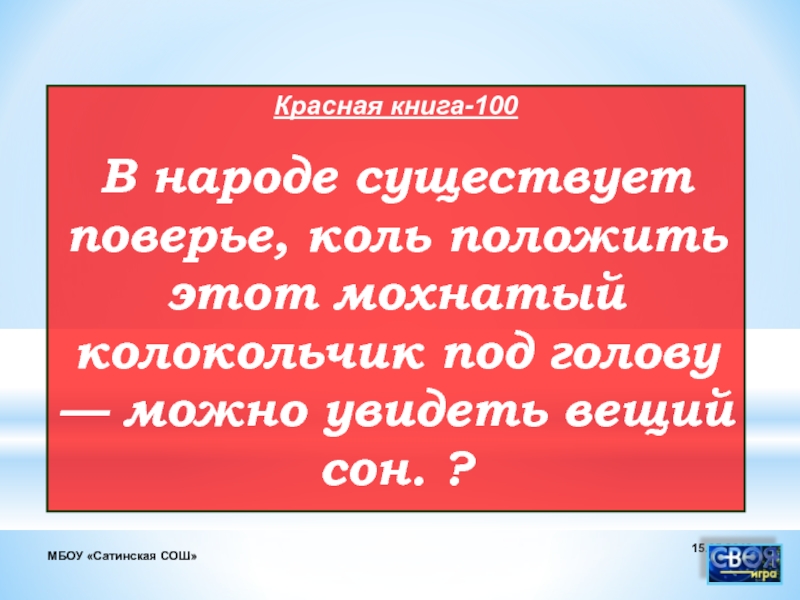 Красная книга-100

В народе существует поверье, коль положить этот мохнатый колокольчик под голову — можно увидеть вещий сон. ?

МБОУ «Сатинская СОШ»

15

СВОЯ игра